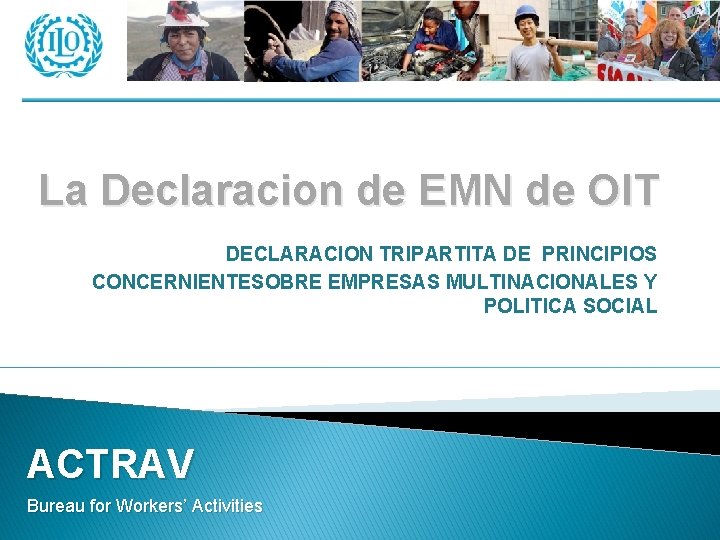 ILO

La Declaracion de EMN de OIT

DECLARACION TRIPARTITA DE PRINCIPIOS CONCERNIENTESOBRE EMPRESAS MULTINACIONALES Y POLITICA SOCIAL

ACTRAV

Bureau for Workers' Activities